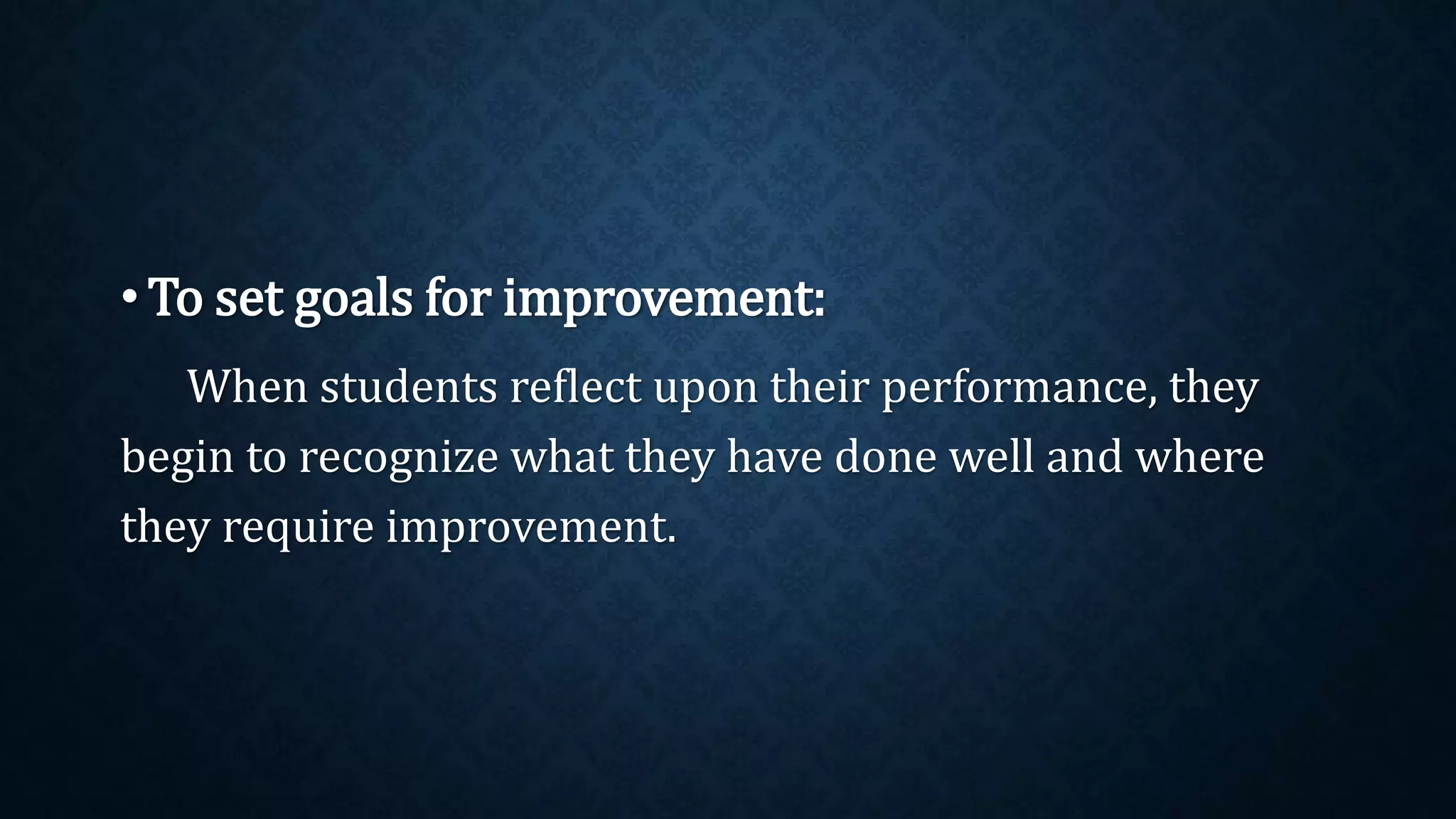 • To set goals for improvement:

When students reflect upon their performance, they begin to recognize what they have done well and where they require improvement.